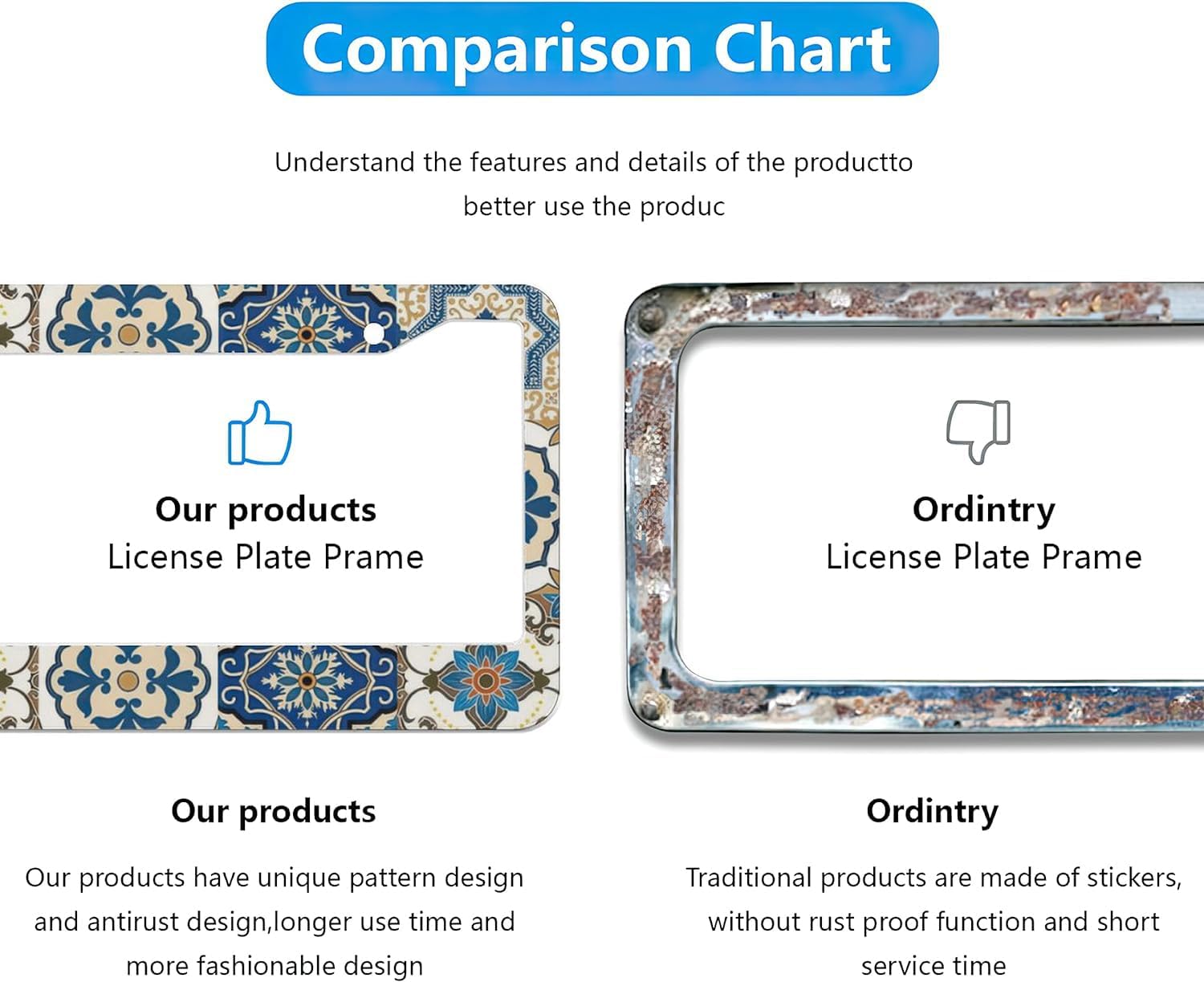 Comparison Chart

Understand the features and details of the productto better use the produc

Our products
License Plate Prame

Ordintry
License Plate Prame

Our products

Our products have unique pattern design and antirust design,longer use time and more fashionable design

Ordintry

Traditional products are made of stickers, without rust proof function and short service time